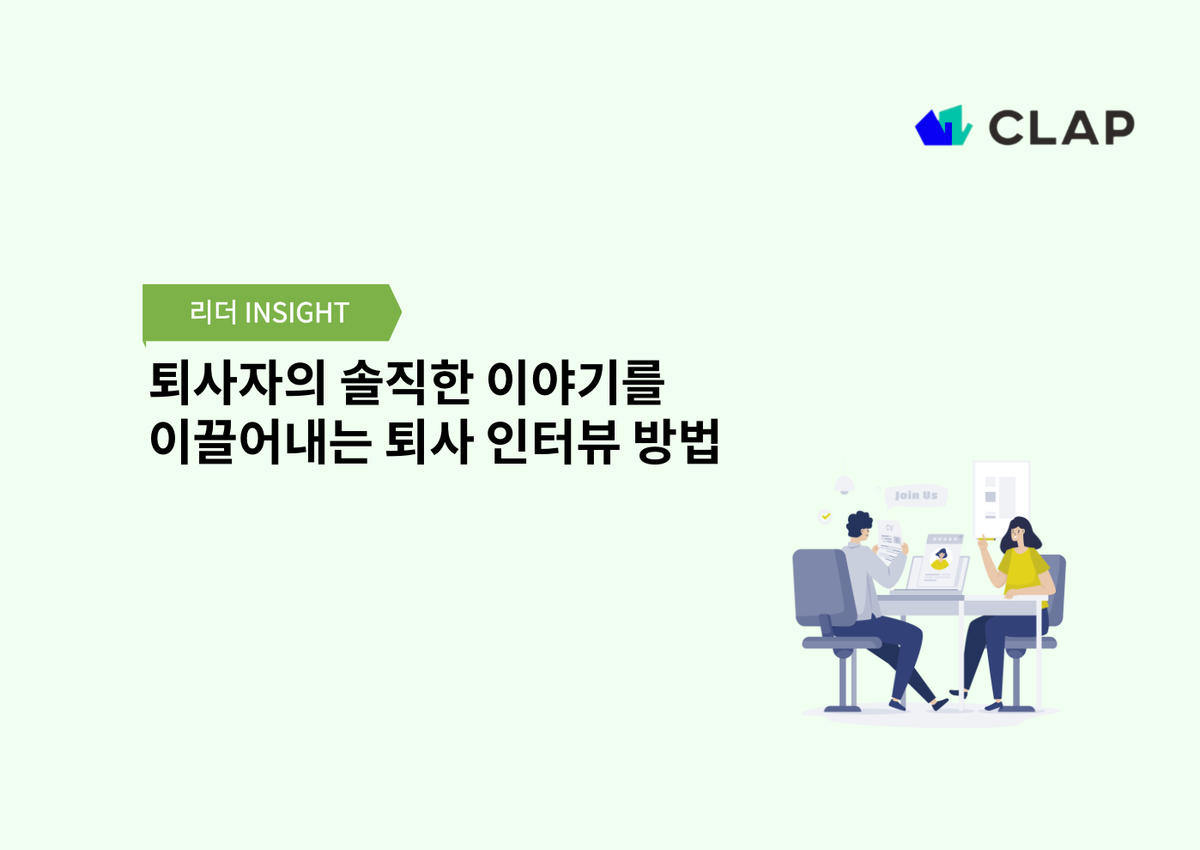 CLAP

리더 INSIGHT

퇴사자의 솔직한 이야기를
이끌어내는 퇴사 인터뷰 방법

Join Us

CV